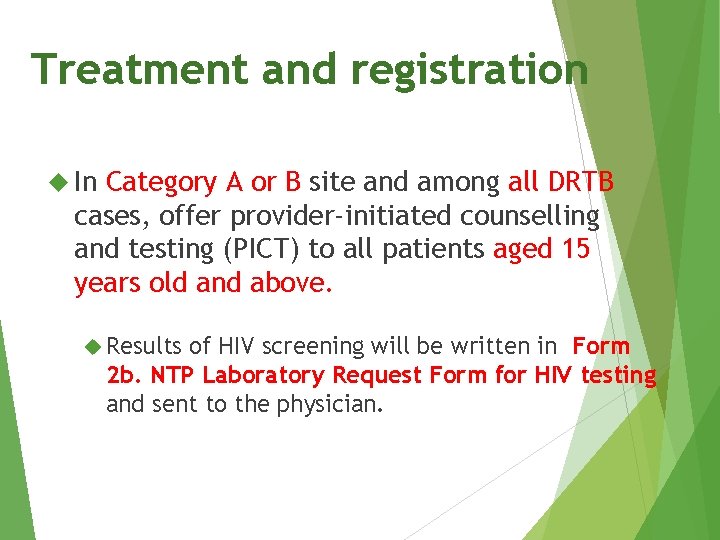 Treatment and registration

In Category A or B site and among all DRTB cases, offer provider-initiated counselling and testing (PICT) to all patients aged 15 years old and above.

Results of HIV screening will be written in Form 2b. NTP Laboratory Request Form for HIV testing and sent to the physician.